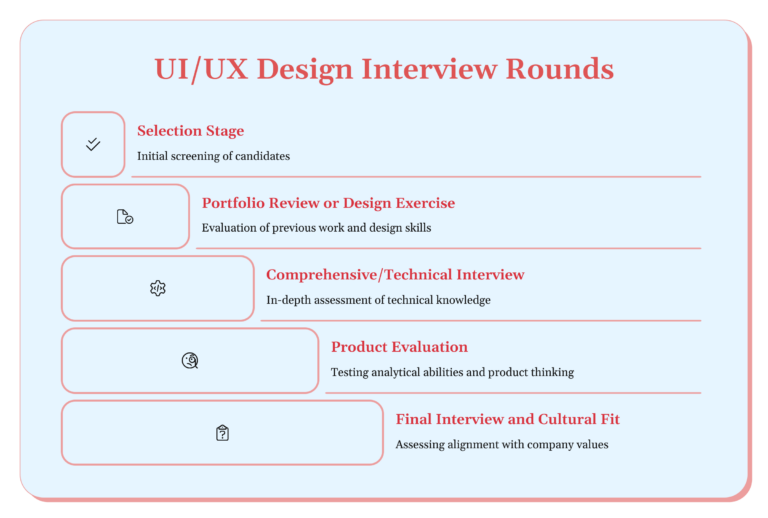 UI/UX Design Interview Rounds

Selection Stage

Initial screening of candidates

Portfolio Review or Design Exercise

Evaluation of previous work and design skills

Comprehensive/Technical Interview

In-depth assessment of technical knowledge

Product Evaluation

Testing analytical abilities and product thinking

Final Interview and Cultural Fit

Assessing alignment with company values